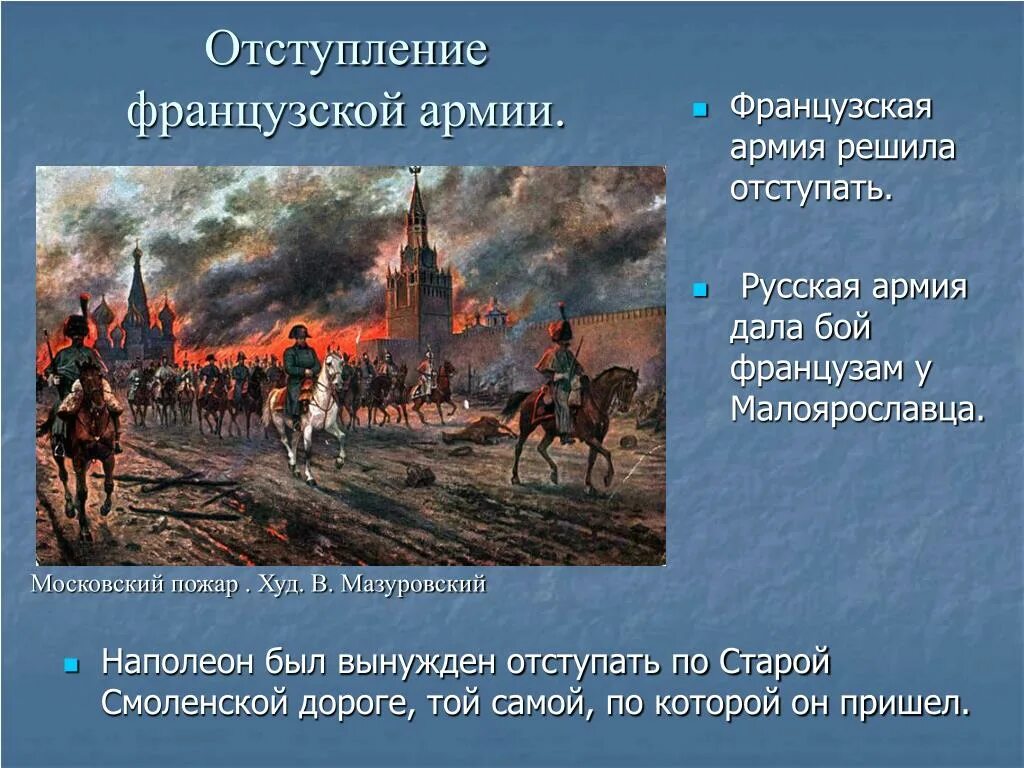 Отступление французской армии.

Французская армия решила отступать.

Русская армия дала бой французам у Малоярославца.

Московский пожар . Худ. В. Мазуровский

Наполеон был вынужден отступать по Старой Смоленской дороге, той самой, по которой он пришел.